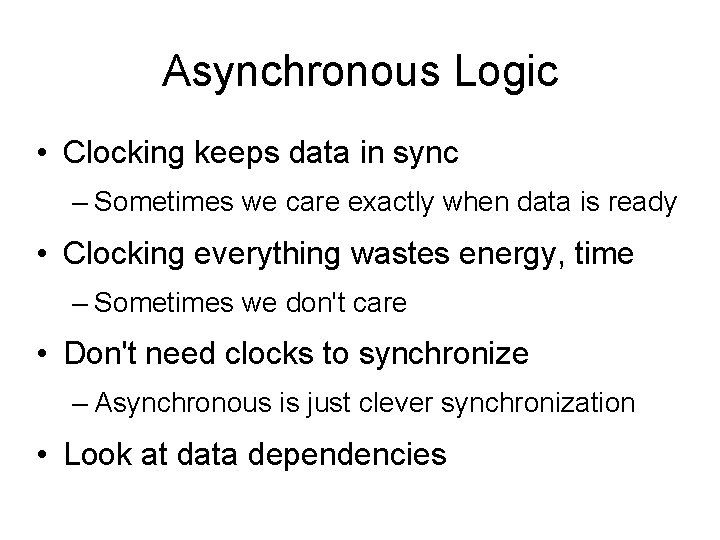 Asynchronous Logic

• Clocking keeps data in sync

– Sometimes we care exactly when data is ready

• Clocking everything wastes energy, time

– Sometimes we don't care

• Don't need clocks to synchronize

– Asynchronous is just clever synchronization

• Look at data dependencies